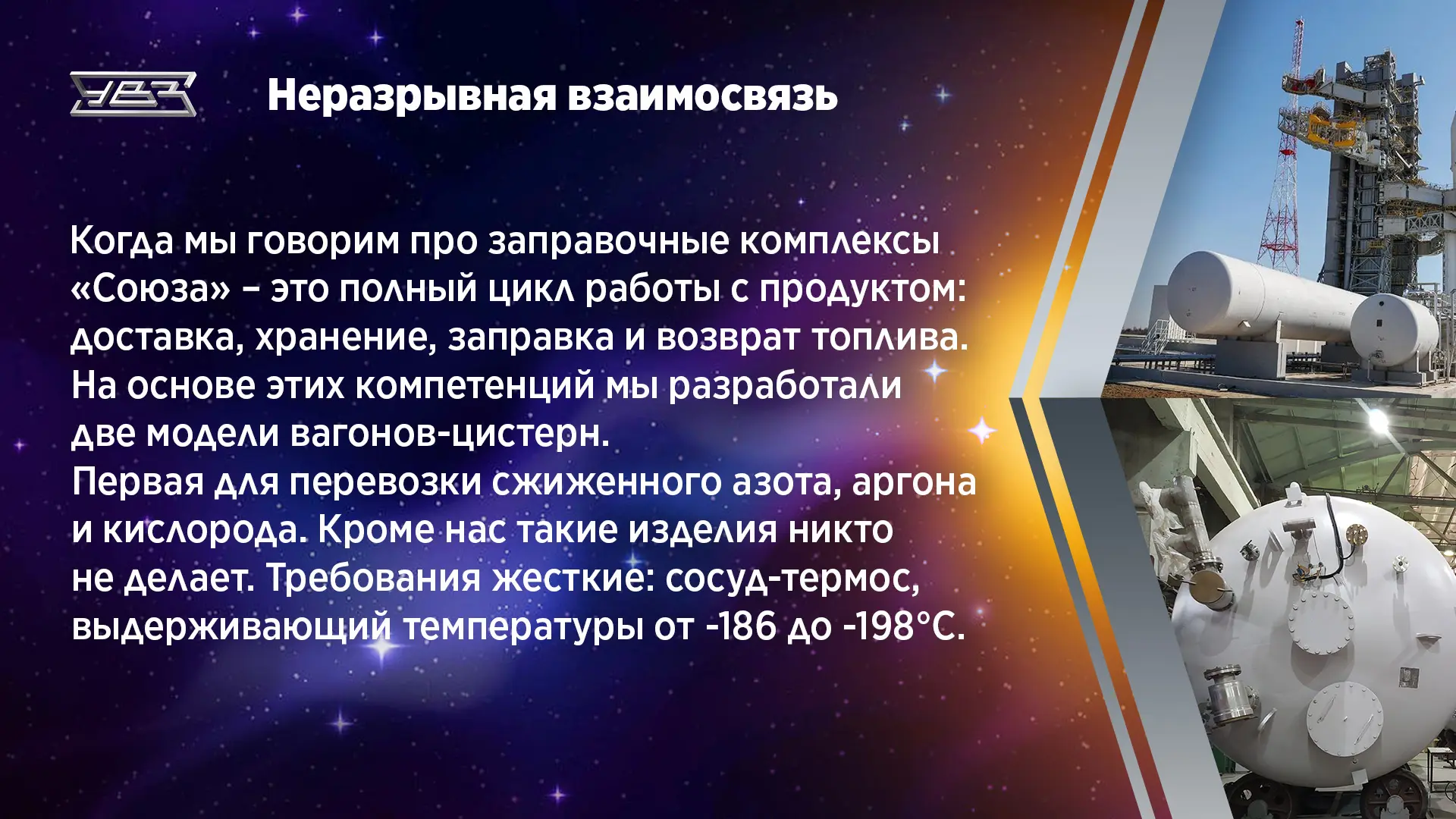 УВЗ

Неразрывная взаимосвязь

Когда мы говорим про заправочные комплексы «Союза» – это полный цикл работы с продуктом: доставка, хранение, заправка и возврат топлива. На основе этих компетенций мы разработали две модели вагонов-цистерн.
Первая для перевозки сжиженного азота, аргона и кислорода. Кроме нас такие изделия никто не делает. Требования жесткие: сосуд-термос, выдерживающий температуры от -186 до -198°С.